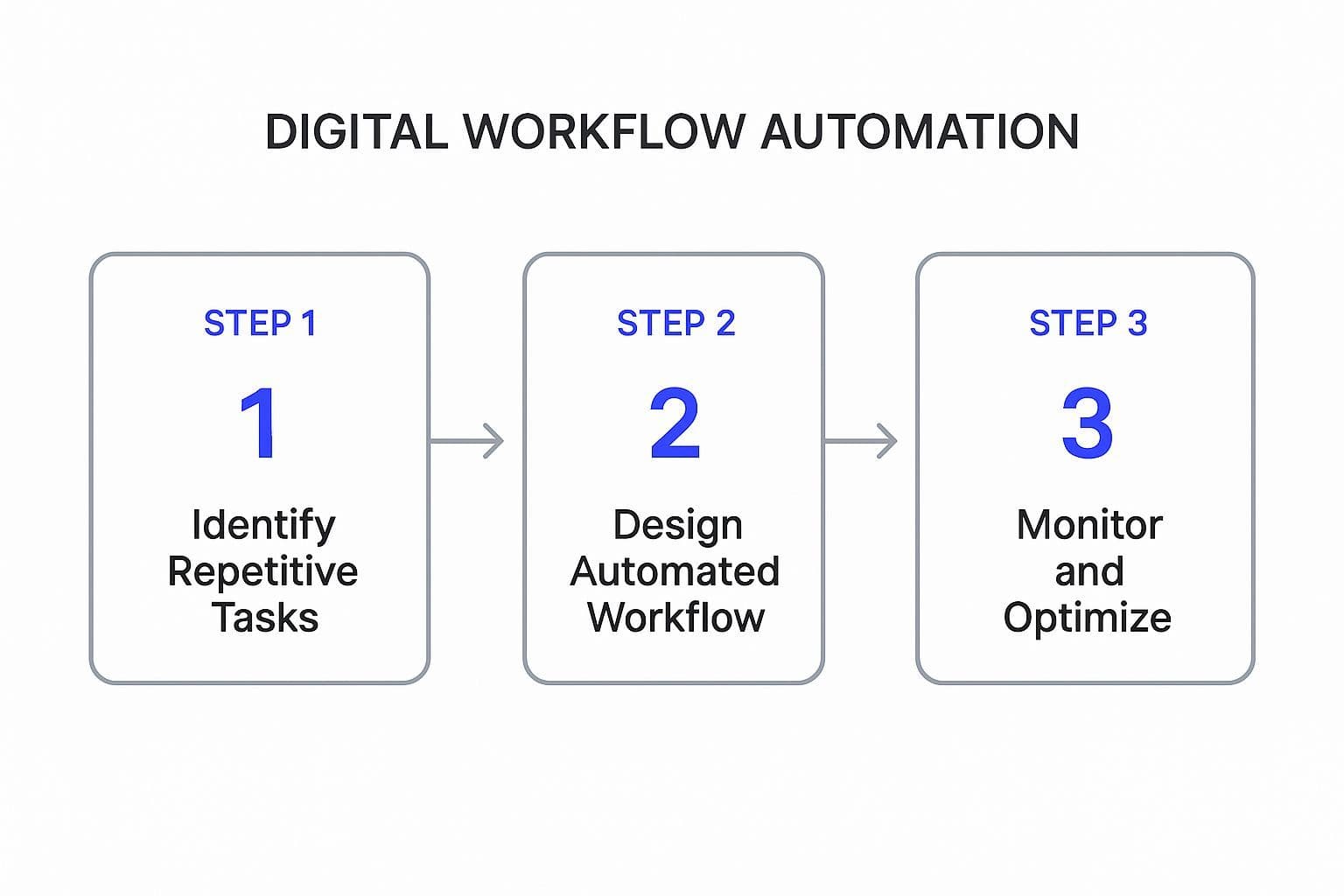 DIGITAL WORKFLOW AUTOMATION

STEP 1
1
Identify Repetitive Tasks

STEP 2
2
Design Automated Workflow

STEP 3
3
Monitor and Optimize